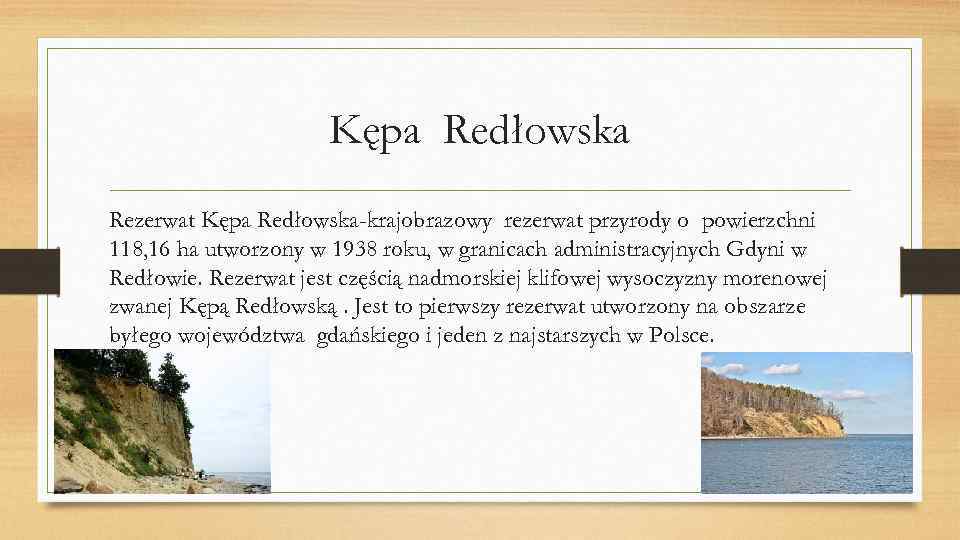 Kępa Redłowska

Rezerwat Kępa Redłowska-krajobrazowy rezerwat przyrody o powierzchni 118,16 ha utworzony w 1938 roku, w granicach administracyjnych Gdyni w Redłowie. Rezerwat jest częścią nadmorskiej klifowej wysoczyzny morenowej zwanej Kępą Redłowską . Jest to pierwszy rezerwat utworzony na obszarze byłego województwa gdańskiego i jeden z najstarszych w Polsce.